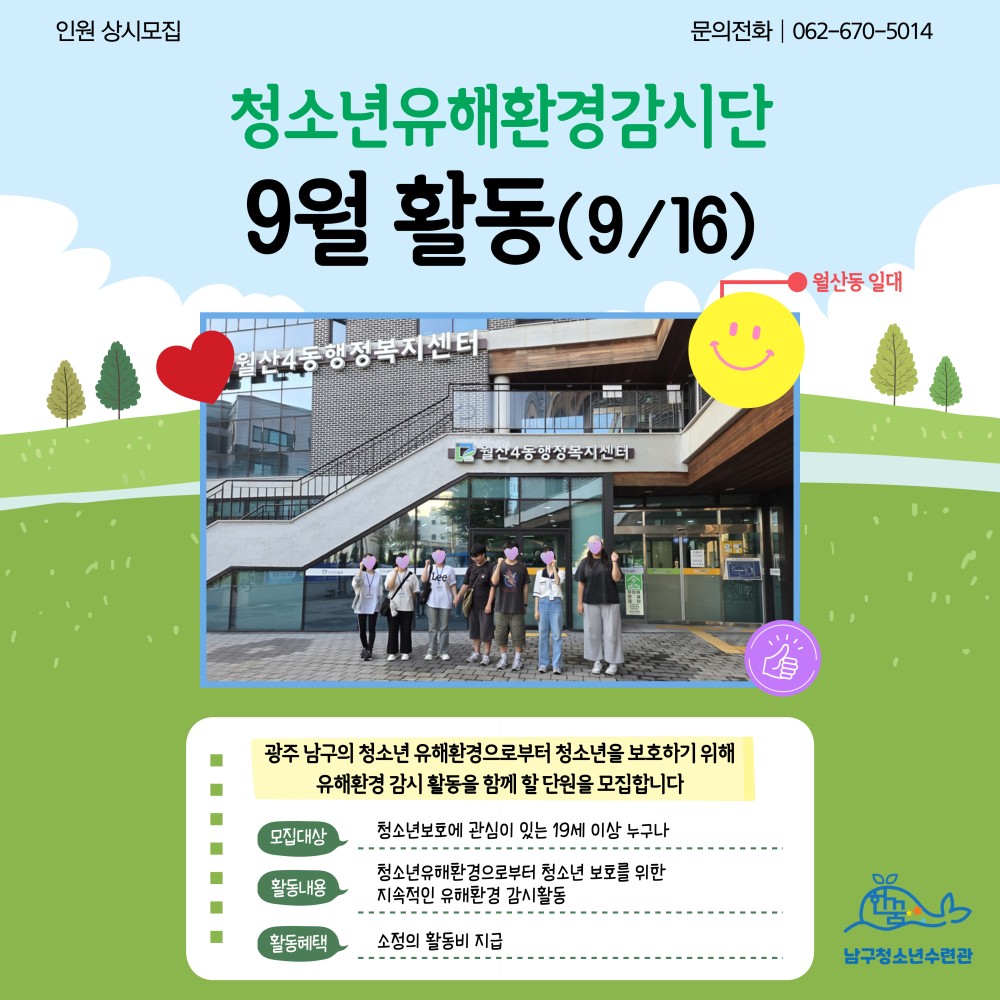 인원 상시모집

문의전화 | 062-670-5014

청소년유해환경감시단

9월 활동(9/16)

월산동 일대

월산4동행정복지센터

월산4동행정복지센터

광주 남구의 청소년 유해환경으로부터 청소년을 보호하기 위해 유해환경 감시 활동을 함께 할 단원을 모집합니다

모집대상
청소년보호에 관심이 있는 19세 이상 누구나

활동내용
청소년유해환경으로부터 청소년 보호를 위한 지속적인 유해환경 감시활동

활동혜택
소정의 활동비 지급

남구청소년수련관